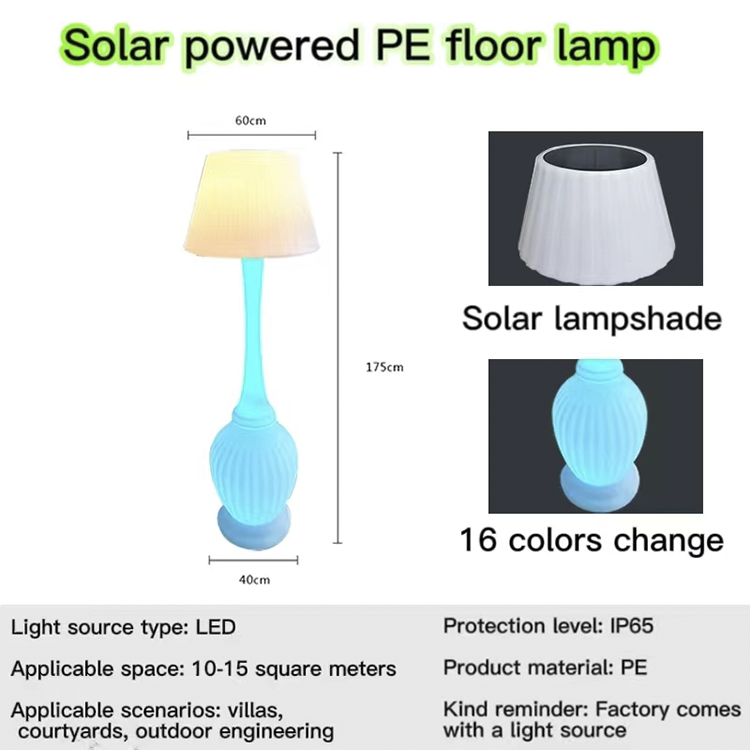 Solar powered PE floor lamp

60cm

175cm

40cm

Solar lampshade

16 colors change

Light source type: LED

Applicable space: 10-15 square meters

Applicable scenarios: villas, courtyards, outdoor engineering

Protection level: IP65

Product material: PE

Kind reminder: Factory comes with a light source